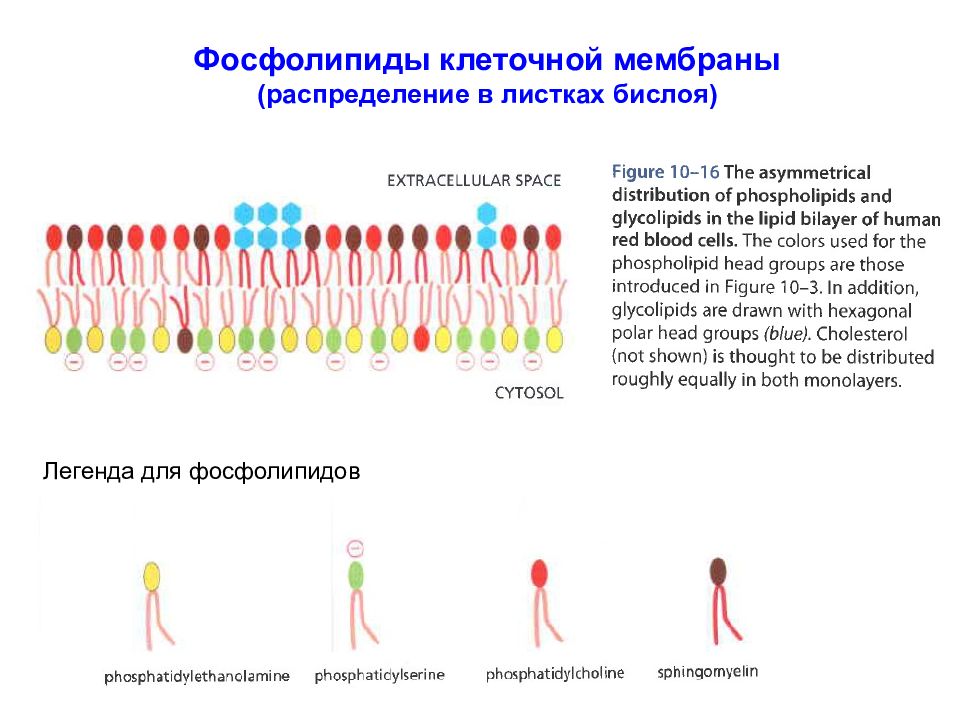 Фосфолипиды клеточной мембраны
(распределение в листках бислоя)

EXTRACELLULAR SPACE

CYTOSOL

Figure 10–16 The asymmetrical distribution of phospholipids and glycolipids in the lipid bilayer of human red blood cells. The colors used for the phospholipid head groups are those introduced in Figure 10–3. In addition, glycolipids are drawn with hexagonal polar head groups (blue). Cholesterol (not shown) is thought to be distributed roughly equally in both monolayers.

Легенда для фосфолипидов

phosphatidylethanolamine

phosphatidylserine

phosphatidylcholine

sphingomyelin